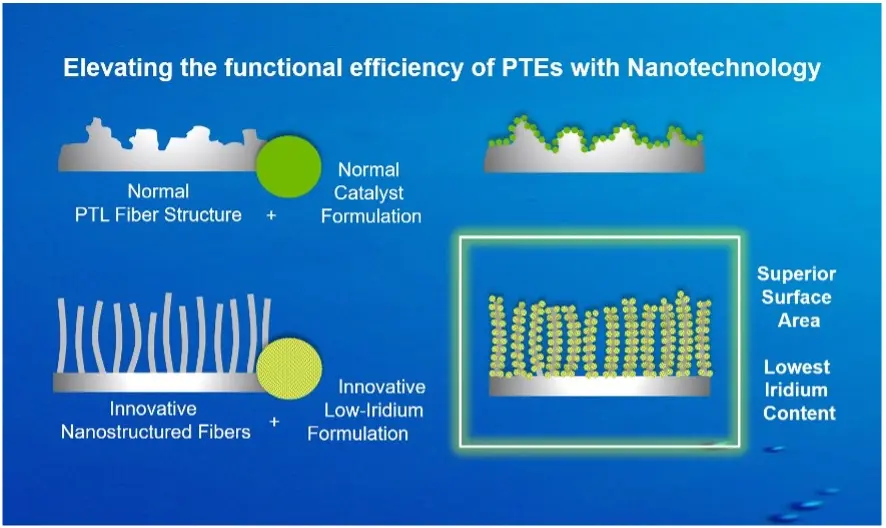 Elevating the functional efficiency of PTEs with Nanotechnology

Normal PTL Fiber Structure

+

Normal Catalyst Formulation

Innovative Nanostructured Fibers

+

Innovative Low-Iridium Formulation

Superior Surface Area

Lowest Iridium Content